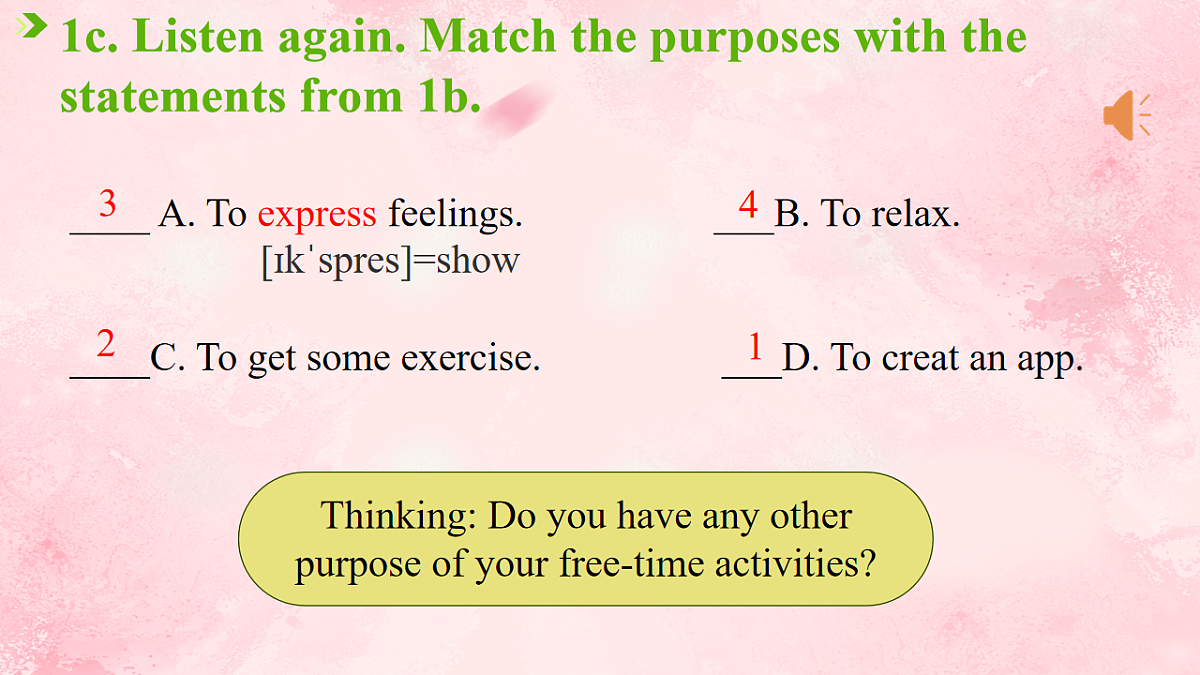 1c. Listen again. Match the purposes with the statements from 1b.

3 A. To express feelings.
[ɪkˈspres]=show

4 B. To relax.

2 C. To get some exercise.

1 D. To creat an app.

Thinking: Do you have any other purpose of your free-time activities?